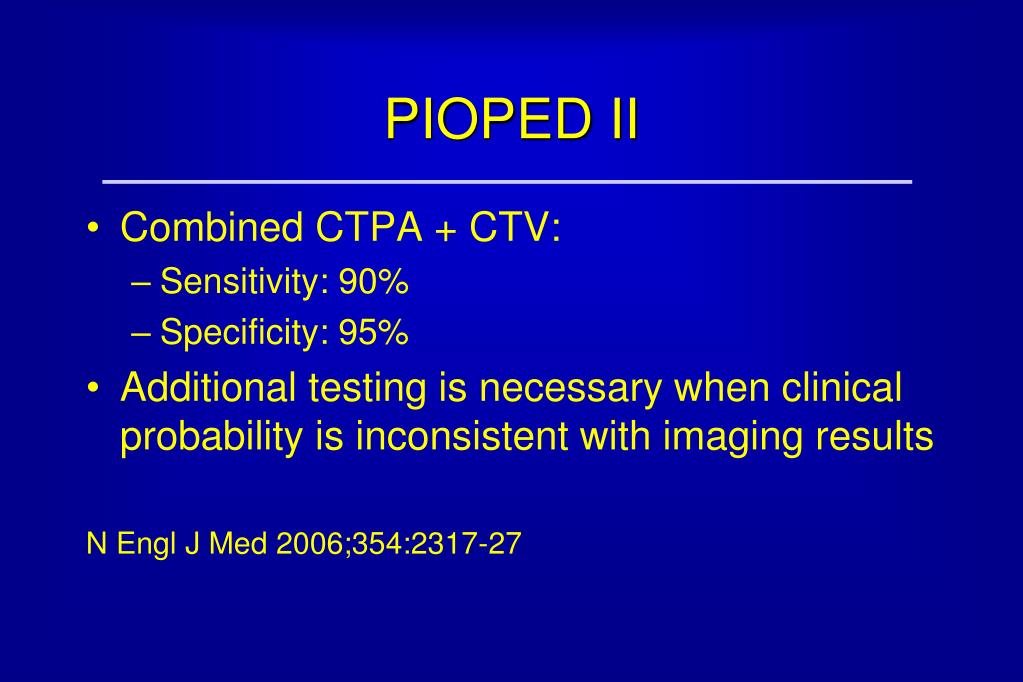 PIOPED II

• Combined CTPA + CTV:
– Sensitivity: 90%
– Specificity: 95%
• Additional testing is necessary when clinical probability is inconsistent with imaging results

N Engl J Med 2006;354:2317-27